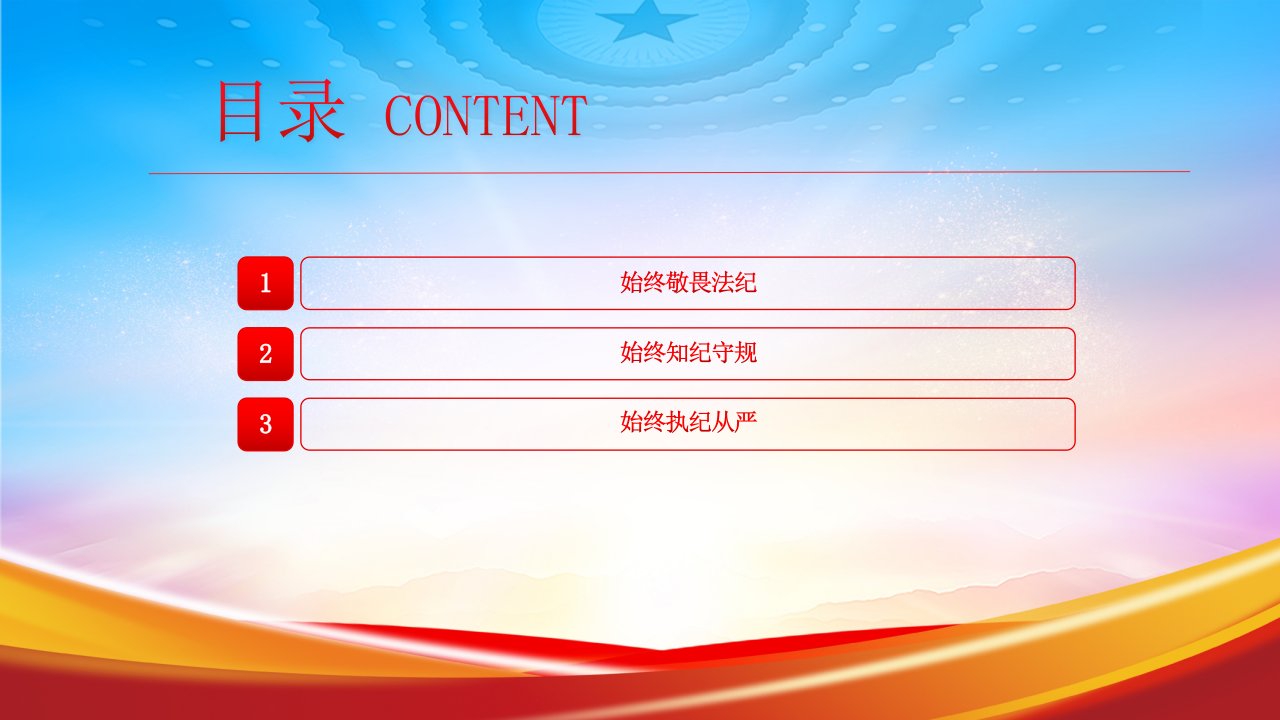 目录 CONTENT

1 始终敬畏法纪

2 始终知纪守规

3 始终执纪从严